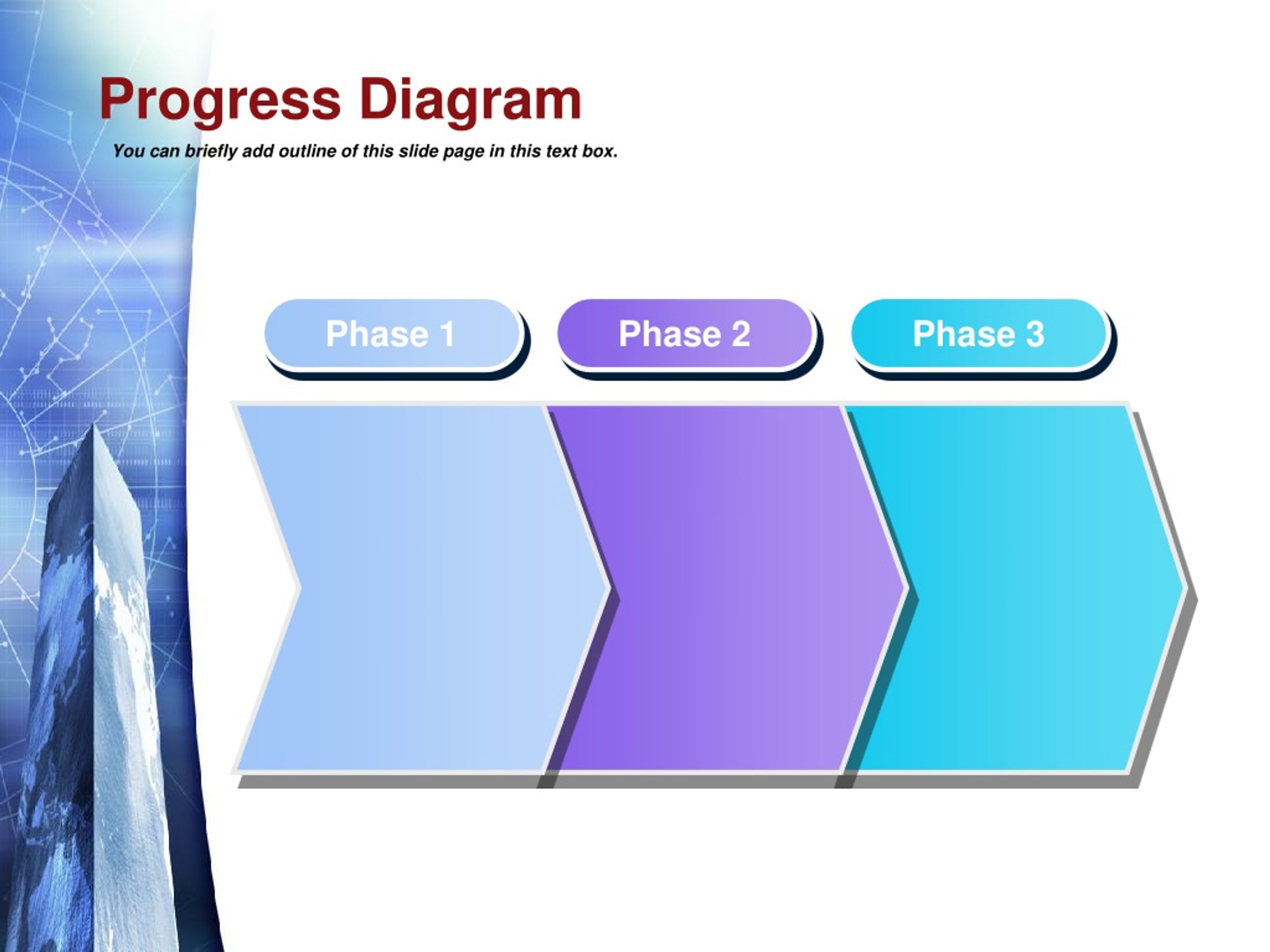 Progress Diagram

You can briefly add outline of this slide page in this text box.

Phase 1

Phase 2

Phase 3